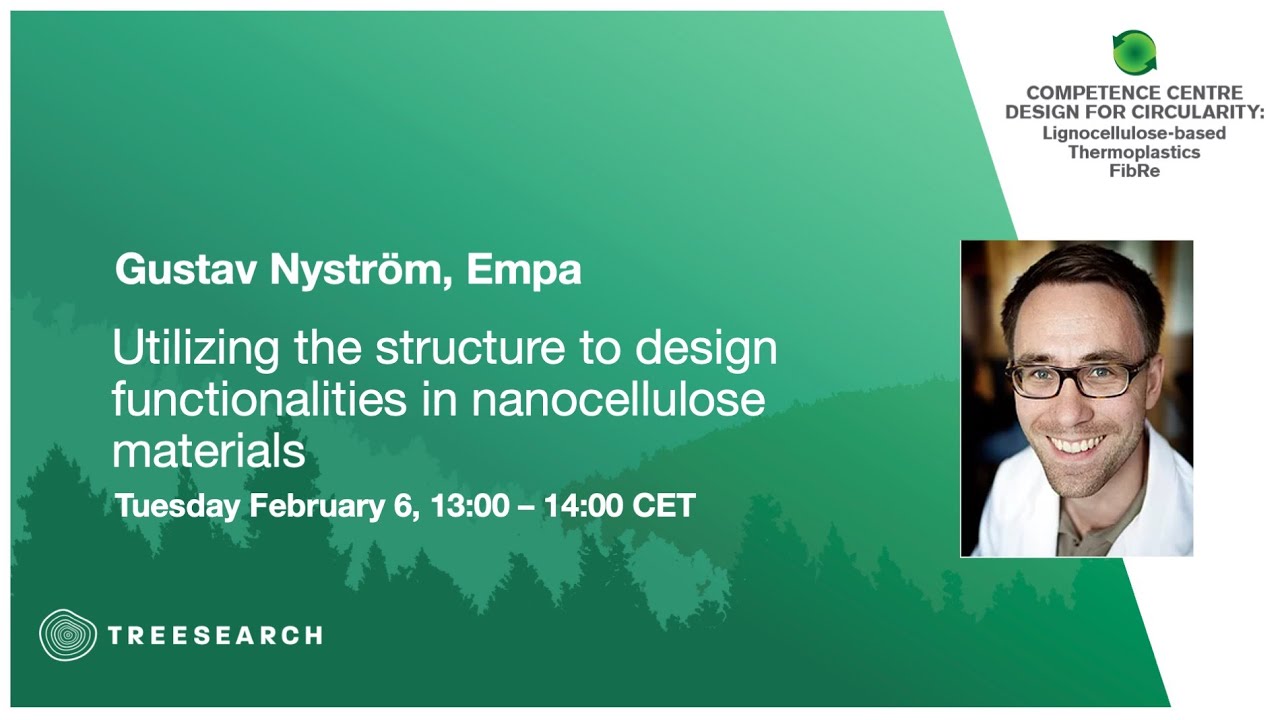 COMPETENCE CENTRE
DESIGN FOR CIRCULARITY:
Lignocellulose-based
Thermoplastics
FibRe

Gustav Nyström, Empa

Utilizing the structure to design functionalities in nanocellulose materials

Tuesday February 6, 13:00 – 14:00 CET

TREESEARCH